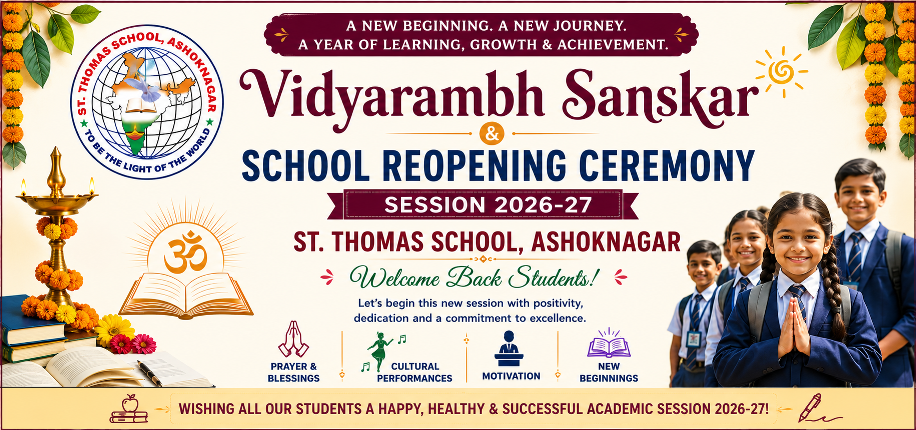 ST. THOMAS SCHOOL, ASHOKNAGAR
TO BE THE LIGHT OF THE WORLD

A NEW BEGINNING. A NEW JOURNEY.
A YEAR OF LEARNING, GROWTH & ACHIEVEMENT.

Vidyarambh Sanskar

&

SCHOOL REOPENING CEREMONY

SESSION 2026-27

ST. THOMAS SCHOOL, ASHOKNAGAR

Welcome Back Students!

Let's begin this new session with positivity, dedication and a commitment to excellence.

PRAYER & BLESSINGS

CULTURAL PERFORMANCES

MOTIVATION

NEW BEGINNINGS

WISHING ALL OUR STUDENTS A HAPPY, HEALTHY & SUCCESSFUL ACADEMIC SESSION 2026-27!